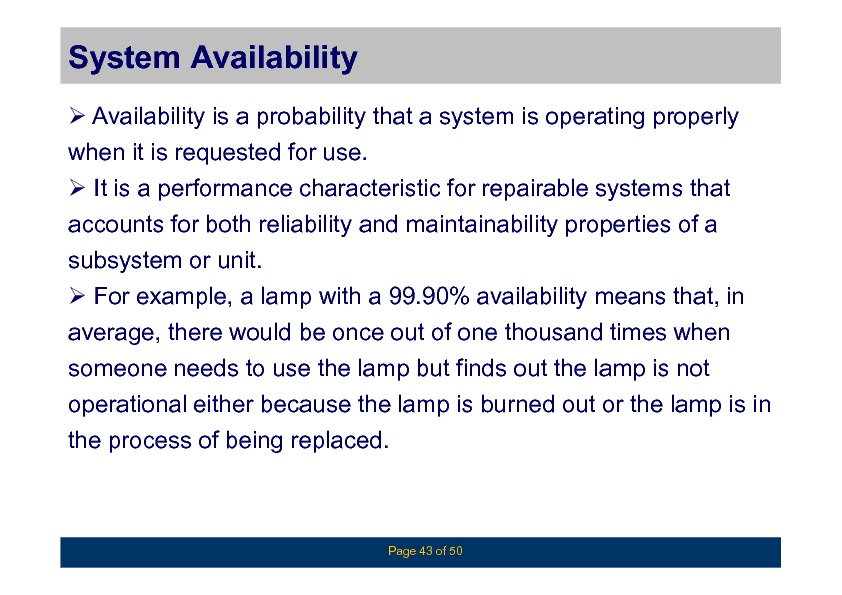 System Availability

➢ Availability is a probability that a system is operating properly when it is requested for use.

➢ It is a performance characteristic for repairable systems that accounts for both reliability and maintainability properties of a subsystem or unit.

➢ For example, a lamp with a 99.90% availability means that, in average, there would be once out of one thousand times when someone needs to use the lamp but finds out the lamp is not operational either because the lamp is burned out or the lamp is in the process of being replaced.

Page 43 of 50